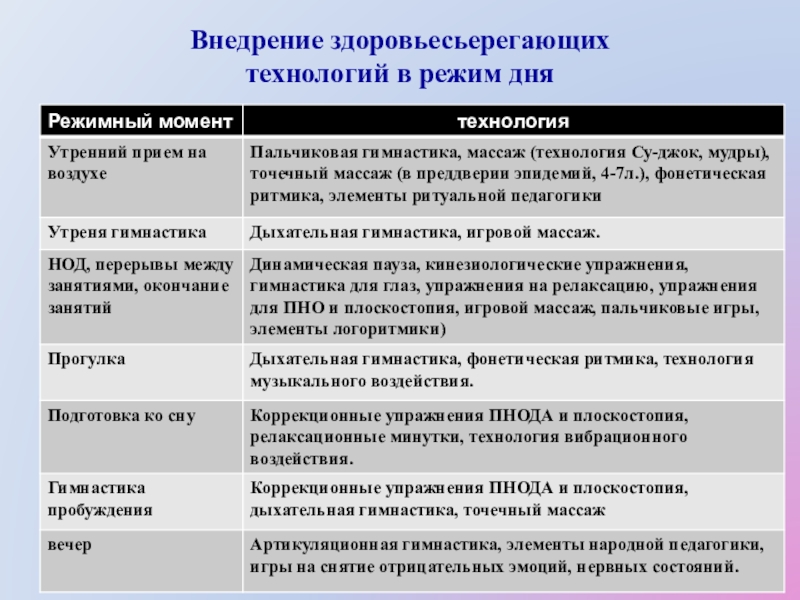 Внедрение здоровьесьерегающих технологий в режим дня

| Режимный момент | технология |
|---|---|
| Утренний прием на воздухе | Пальчиковая гимнастика, массаж (технология Су-джок, мудры), точечный массаж (в преддверии эпидемий, 4-7л.), фонетическая ритмика, элементы ритуальной педагогики |
| Утреня гимнастика | Дыхательная гимнастика, игровой массаж. |
| НОД, перерывы между занятиями, окончание занятий | Динамическая пауза, кинезиологические упражнения, гимнастика для глаз, упражнения на релаксацию, упражнения для ПНО и плоскостопия, игровой массаж, пальчиковые игры, элементы логоритмики) |
| Прогулка | Дыхательная гимнастика, фонетическая ритмика, технология музыкального воздействия. |
| Подготовка ко сну | Коррекционные упражнения ПНОДА и плоскостопия, релаксационные минутки, технология вибрационного воздействия. |
| Гимнастика пробуждения | Коррекционные упражнения ПНОДА и плоскостопия, дыхательная гимнастика, точечный массаж |
| вечер | Артикуляционная гимнастика, элементы народной педагогики, игры на снятие отрицательных эмоций, нервных состояний. |